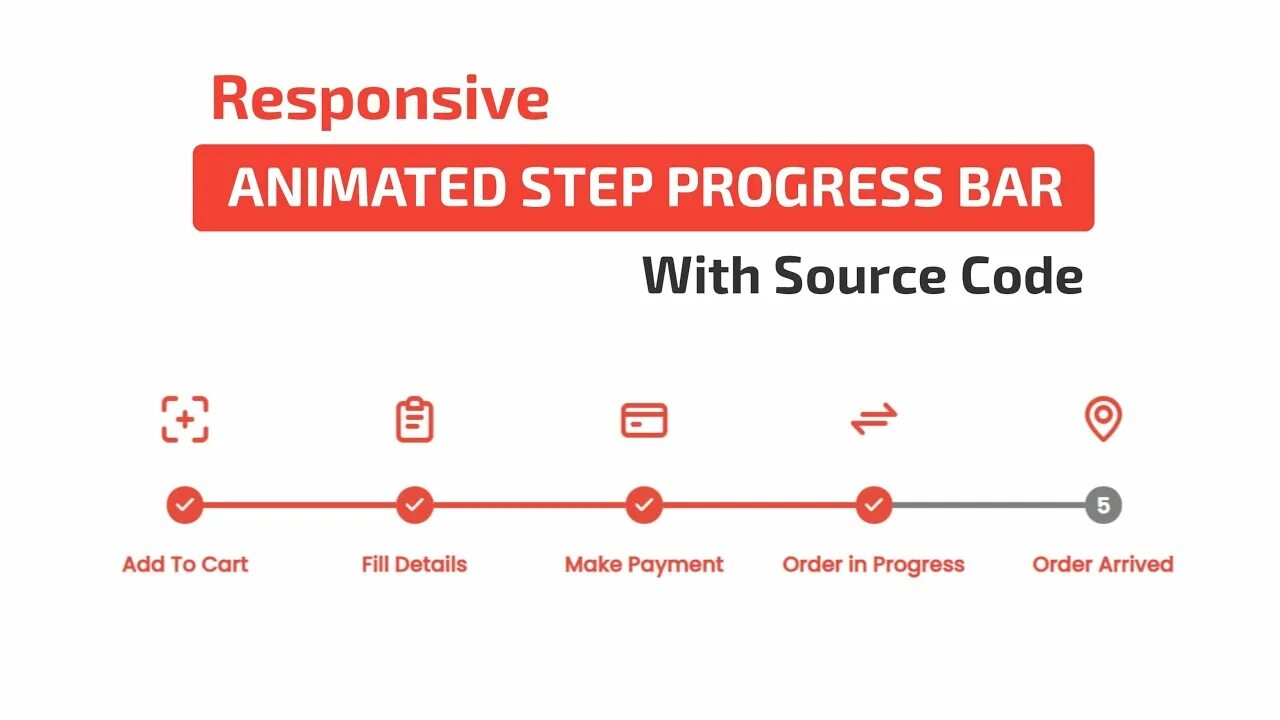 Responsive

ANIMATED STEP PROGRESS BAR

With Source Code

5

Add To Cart

Fill Details

Make Payment

Order in Progress

Order Arrived